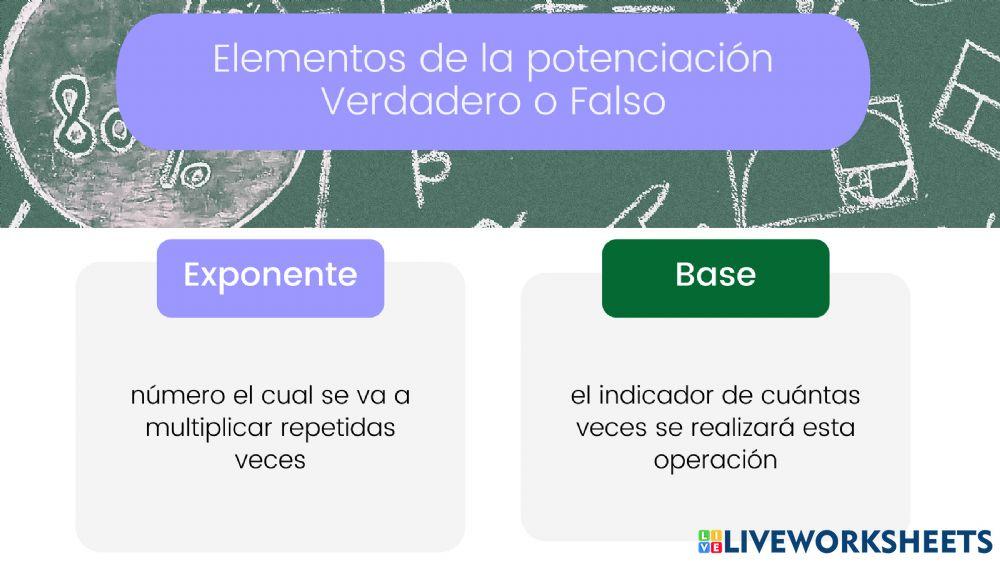 Elementos de la potenciación
Verdadero o Falso

Exponente

número el cual se va a multiplicar repetidas veces

Base

el indicador de cuántas veces se realizará esta operación

LIVEWORKSHEETS